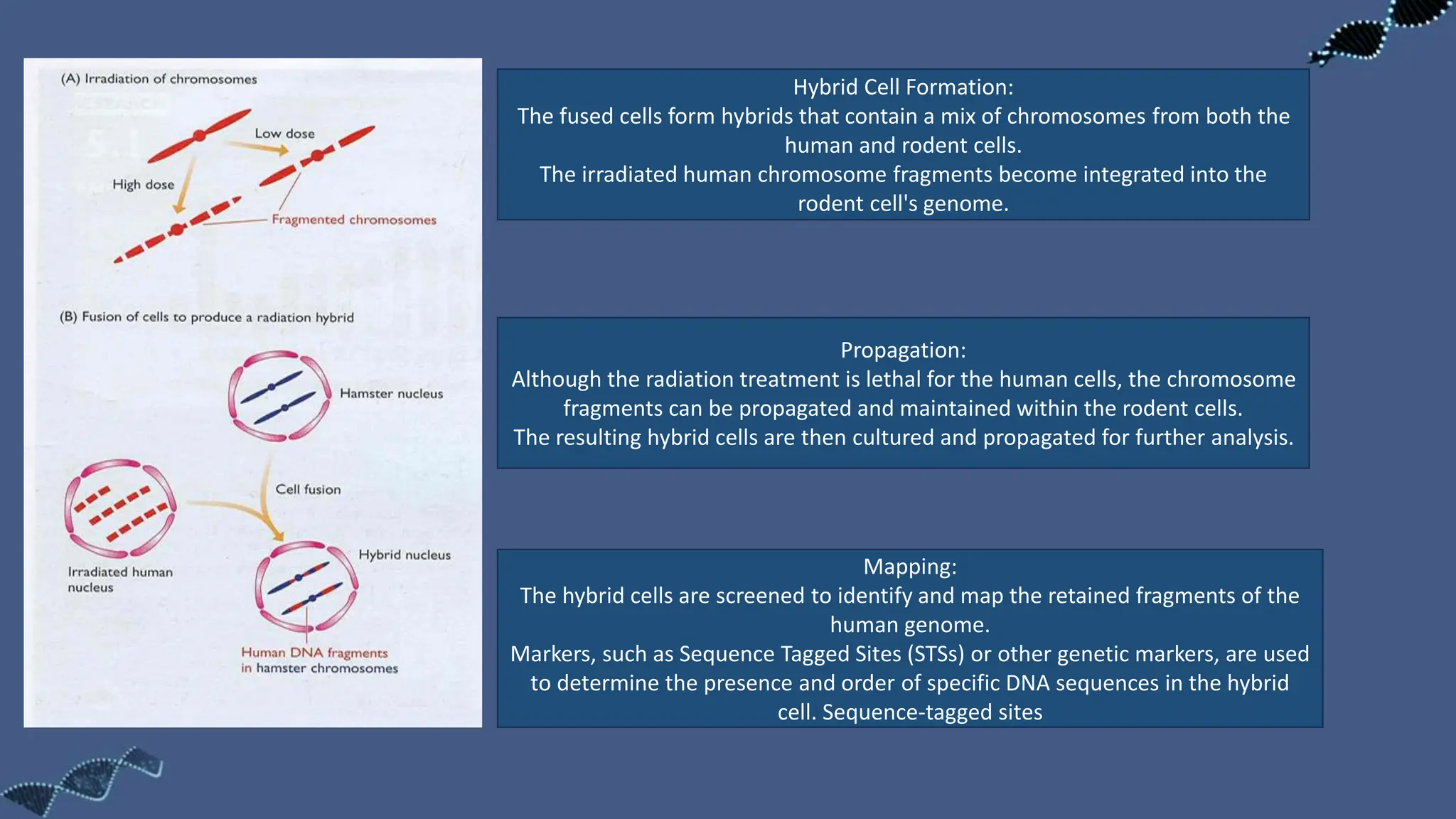 (A) Irradiation of chromosomes

Low dose

High dose

Fragmented chromosomes

(B) Fusion of cells to produce a radiation hybrid

Hamster nucleus

Cell fusion

Irradiated human nucleus

Hybrid nucleus

Human DNA fragments in hamster chromosomes

Hybrid Cell Formation:
The fused cells form hybrids that contain a mix of chromosomes from both the human and rodent cells.
The irradiated human chromosome fragments become integrated into the rodent cell's genome.

Propagation:
Although the radiation treatment is lethal for the human cells, the chromosome fragments can be propagated and maintained within the rodent cells.
The resulting hybrid cells are then cultured and propagated for further analysis.

Mapping:
The hybrid cells are screened to identify and map the retained fragments of the human genome.
Markers, such as Sequence Tagged Sites (STSs) or other genetic markers, are used to determine the presence and order of specific DNA sequences in the hybrid cell. Sequence-tagged sites